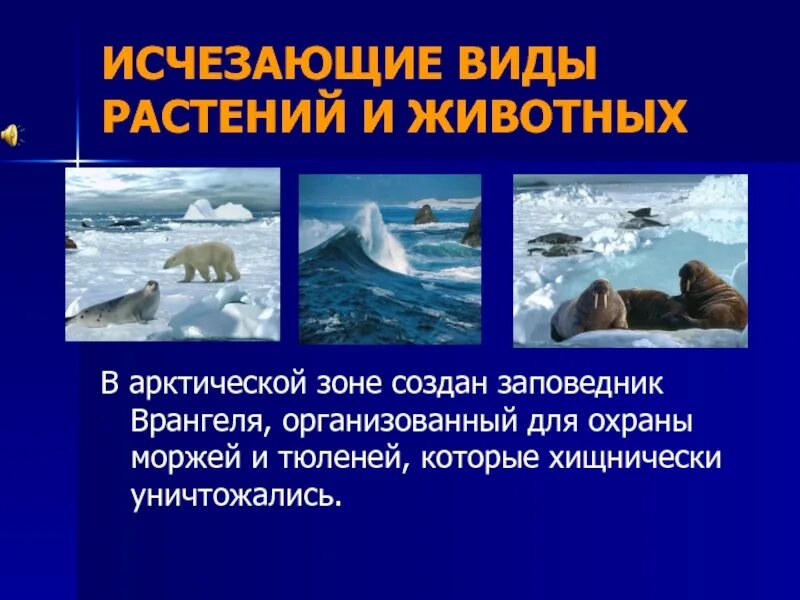 ИСЧЕЗАЮЩИЕ ВИДЫ РАСТЕНИЙ И ЖИВОТНЫХ

В арктической зоне создан заповедник Врангеля, организованный для охраны моржей и тюленей, которые хищнически уничтожались.